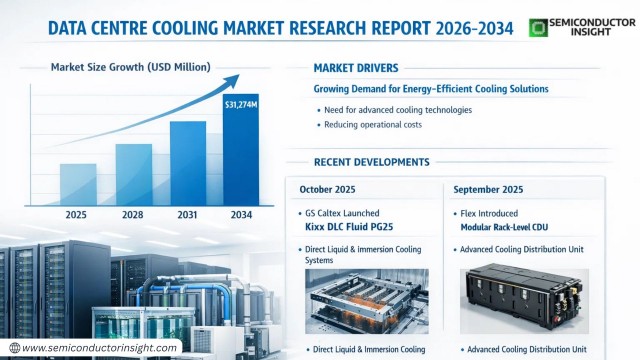 DATA CENTRE COOLING MARKET RESEARCH REPORT 2026-2034

SEMICONDUCTOR INSIGHT

Market Size Growth (USD Million)

$31,274M

2025 2028 2031 2034

MARKET DRIVERS

Growing Demand for Energy-Efficient Cooling Solutions

• Need for advanced cooling technologies
• Reducing operational costs

RECENT DEVELOPMENTS

October 2025

• GS Caltex Launched
Kixx DLC Fluid PG25

• Direct Liquid & Immersion Cooling Systems

• Direct Liquid & Immersion Cooling

September 2025

• Flex Introduced
Modular Rack-Level CDU

• Advanced Cooling Distribution Unit

• Advanced Cooling Distribution Unit

www.semiconductorinsight.com